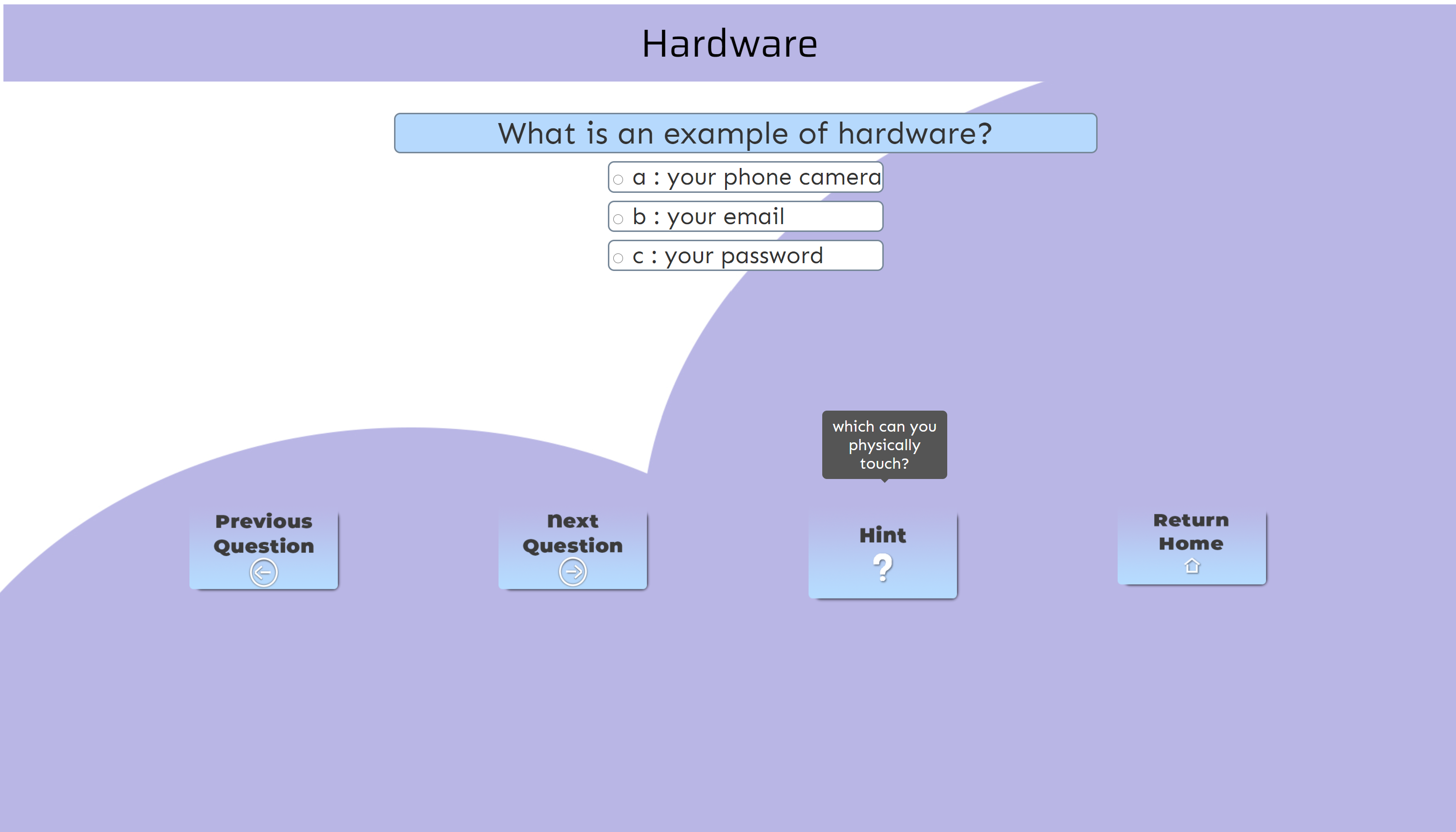 Hardware

What is an example of hardware?

a : your phone camera

b : your email

c : your password

which can you physically touch?

Previous Question

Next Question

Hint
?

Return Home